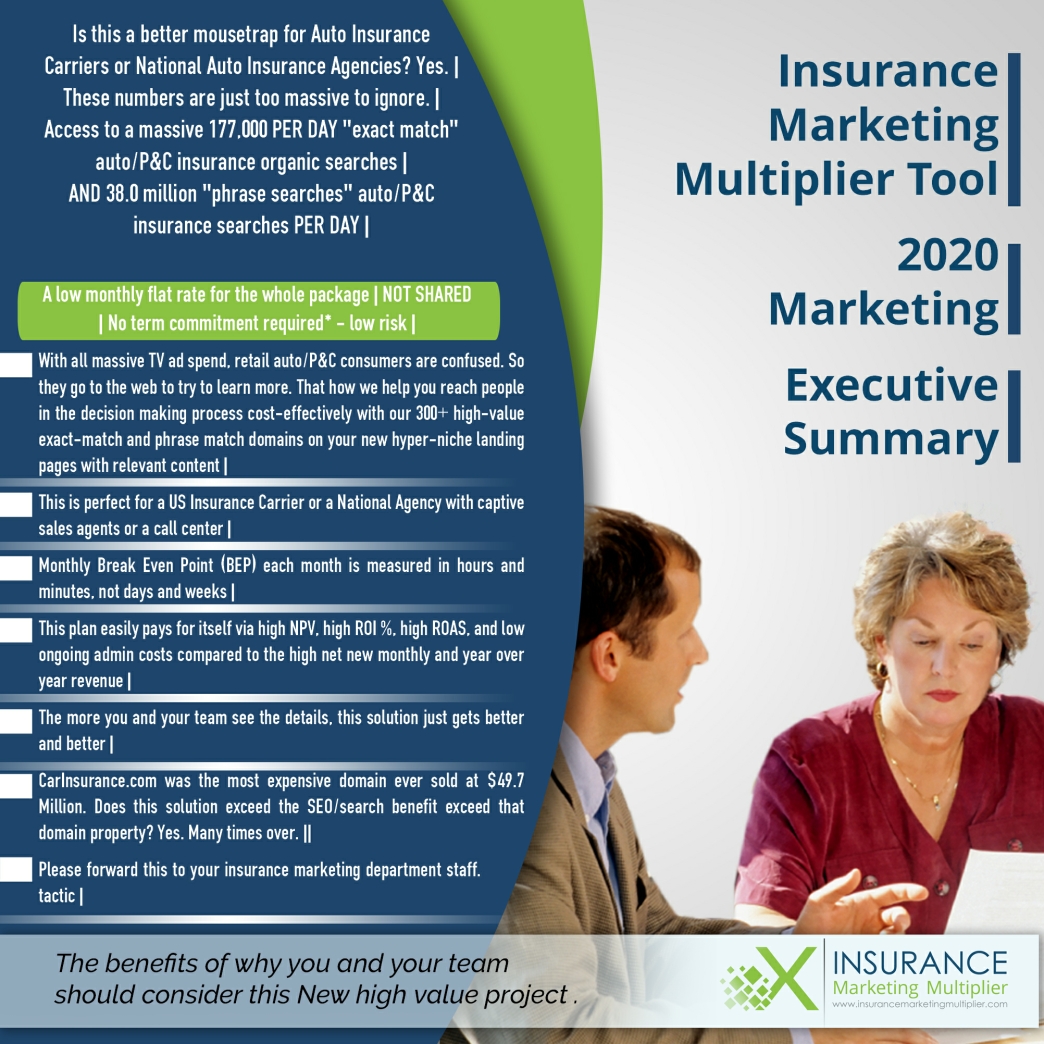 Is this a better mousetrap for Auto Insurance Carriers or National Auto Insurance Agencies? Yes. | These numbers are just too massive to ignore. | Access to a massive 177,000 PER DAY "exact match" auto/P&C insurance organic searches | AND 38.0 million "phrase searches" auto/P&C insurance searches PER DAY |

A low monthly flat rate for the whole package | NOT SHARED | No term commitment required* - low risk |

With all massive TV ad spend, retail auto/P&C consumers are confused. So they go to the web to try to learn more. That how we help you reach people in the decision making process cost-effectively with our 300+ high-value exact-match and phrase match domains on your new hyper-niche landing pages with relevant content |

This is perfect for a US Insurance Carrier or a National Agency with captive sales agents or a call center |

Monthly Break Even Point (BEP) each month is measured in hours and minutes, not days and weeks |

This plan easily pays for itself via high NPV, high ROI %, high ROAS, and low ongoing admin costs compared to the high net new monthly and year over year revenue |

The more you and your team see the details, this solution just gets better and better |

CarInsurance.com was the most expensive domain ever sold at $49.7 Million. Does this solution exceed the SEO/search benefit exceed that domain property? Yes. Many times over. ||

Please forward this to your insurance marketing department staff. tactic |

Insurance Marketing Multiplier Tool

2020 Marketing

Executive Summary

The benefits of why you and your team should consider this New high value project .

INSURANCE Marketing Multiplier
www.insurancemarketingmultiplier.com